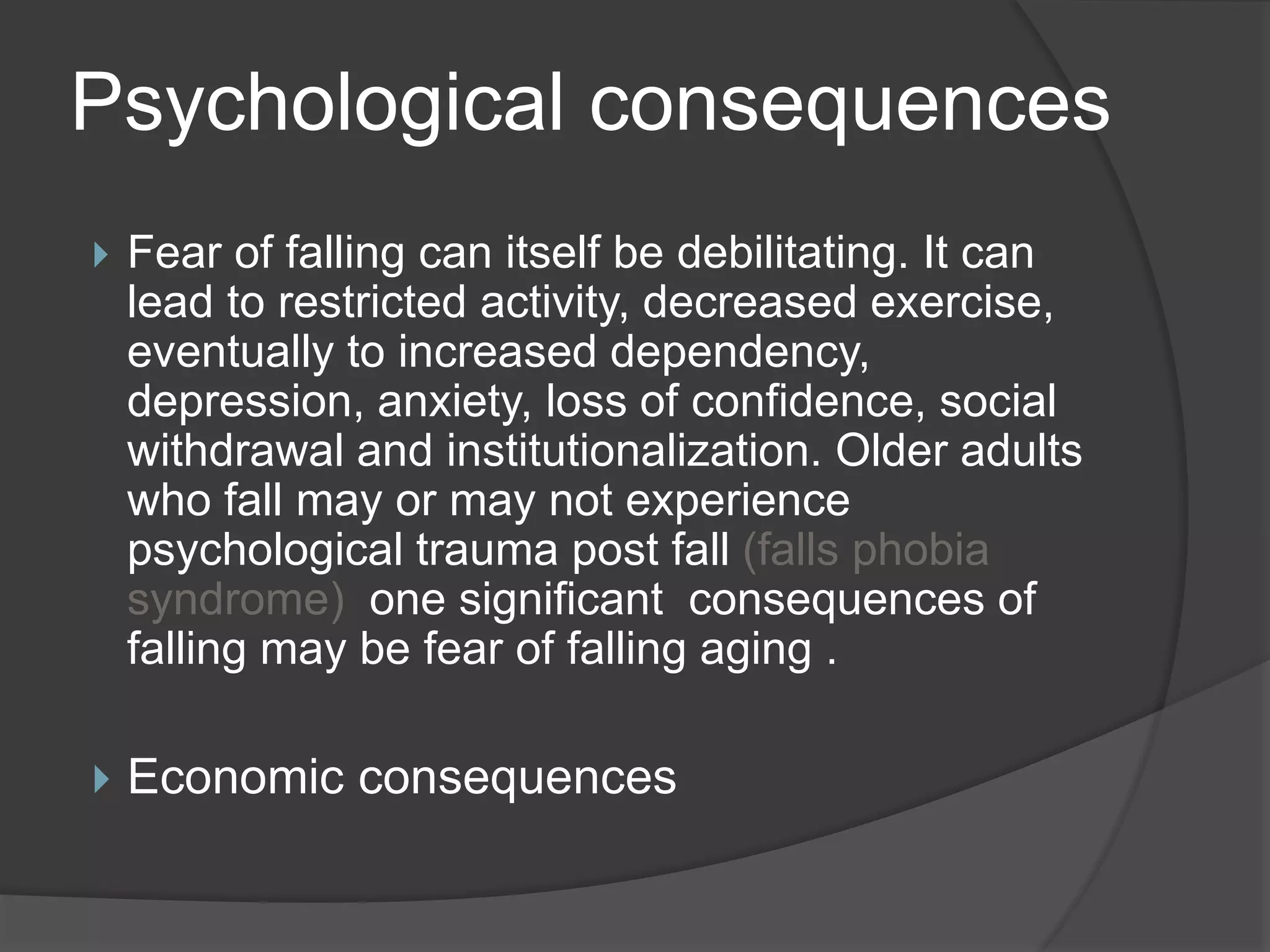 Psychological consequences

Fear of falling can itself be debilitating. It can lead to restricted activity, decreased exercise, eventually to increased dependency, depression, anxiety, loss of confidence, social withdrawal and institutionalization. Older adults who fall may or may not experience psychological trauma post fall (falls phobia syndrome) one significant consequences of falling may be fear of falling aging .

Economic consequences